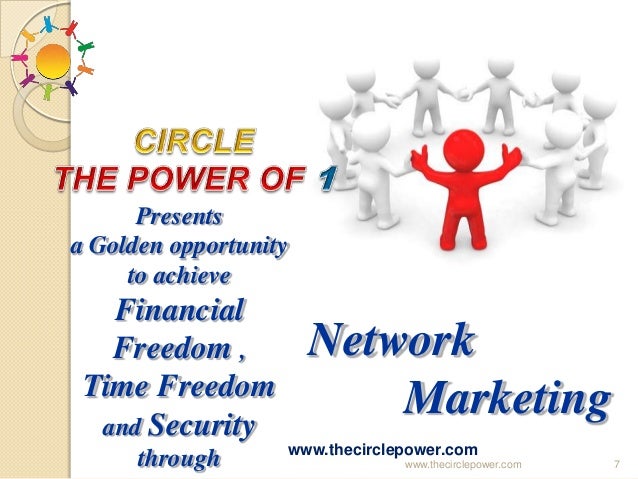 CIRCLE
THE POWER OF 1

Presents
a Golden opportunity
to achieve
Financial
Freedom ,
Time Freedom
and Security
through

Network
Marketing

www.thecirclepower.com

www.thecirclepower.com

7